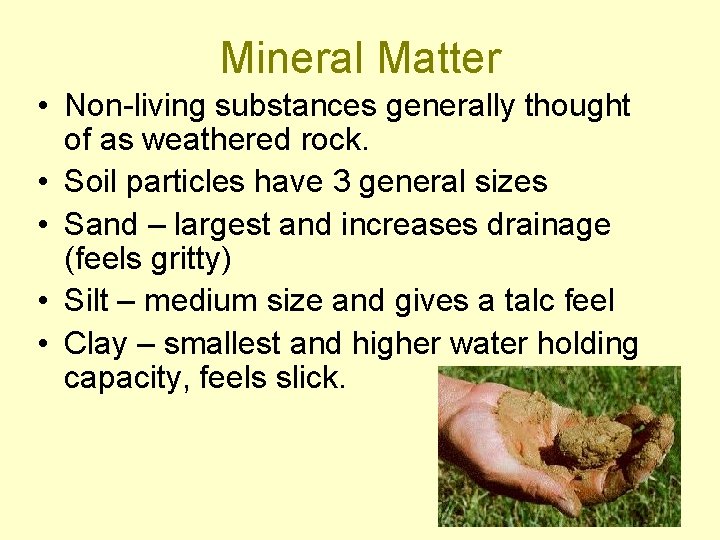 Mineral Matter

• Non-living substances generally thought of as weathered rock.
• Soil particles have 3 general sizes
• Sand – largest and increases drainage (feels gritty)
• Silt – medium size and gives a talc feel
• Clay – smallest and higher water holding capacity, feels slick.